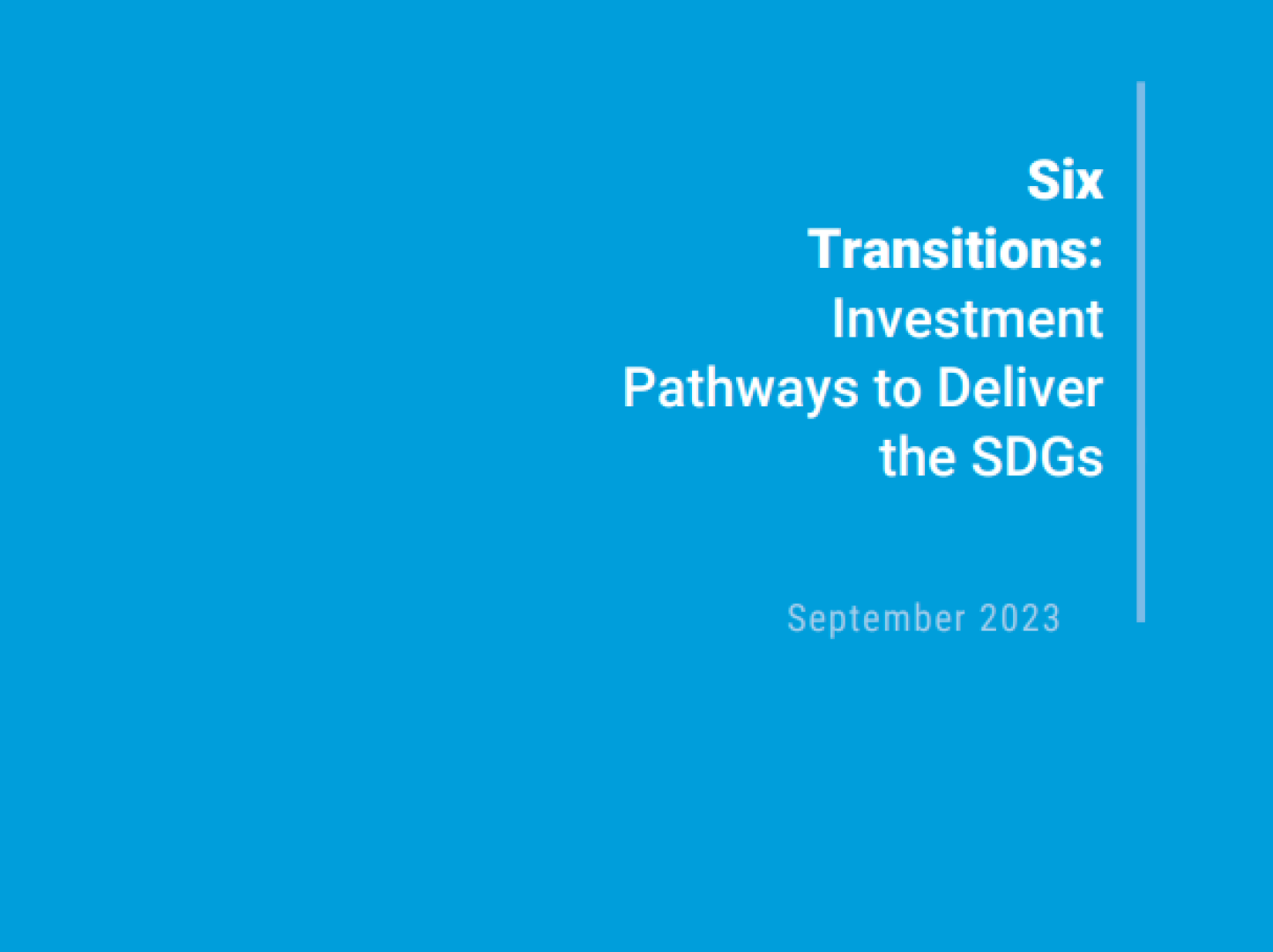 Six Transitions: Investment Pathways to Deliver the SDGs

September 2023